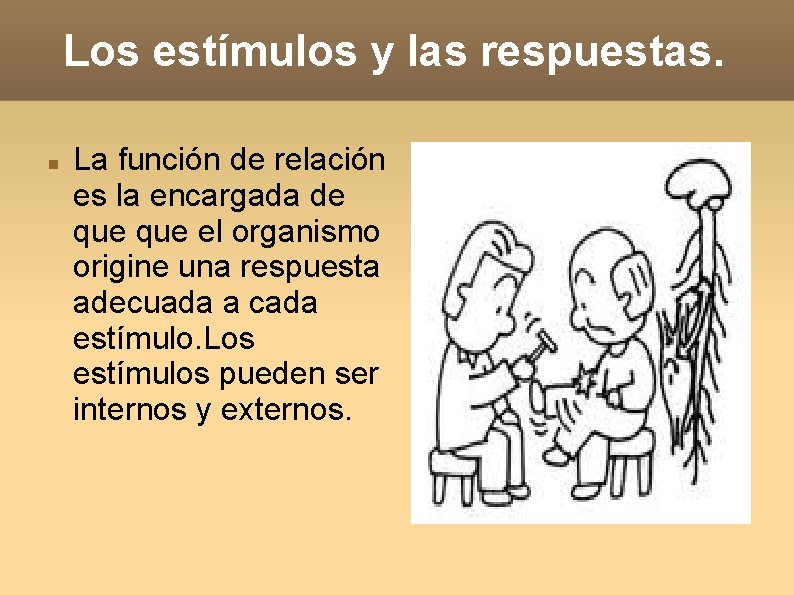 Los estímulos y las respuestas.

La función de relación es la encargada de que que el organismo origine una respuesta adecuada a cada estímulo.Los estímulos pueden ser internos y externos.